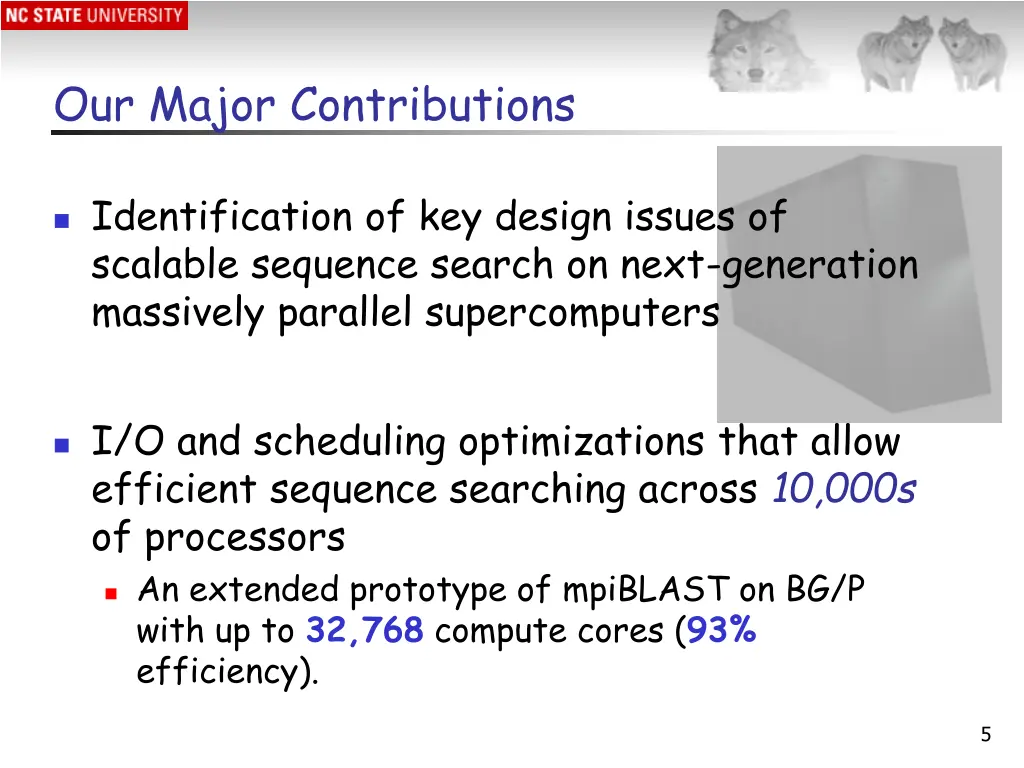 NC STATE UNIVERSITY

Our Major Contributions

Identification of key design issues of scalable sequence search on next-generation massively parallel supercomputers

I/O and scheduling optimizations that allow efficient sequence searching across 10,000s of processors

An extended prototype of mpiBLAST on BG/P with up to 32,768 compute cores (93% efficiency).

5